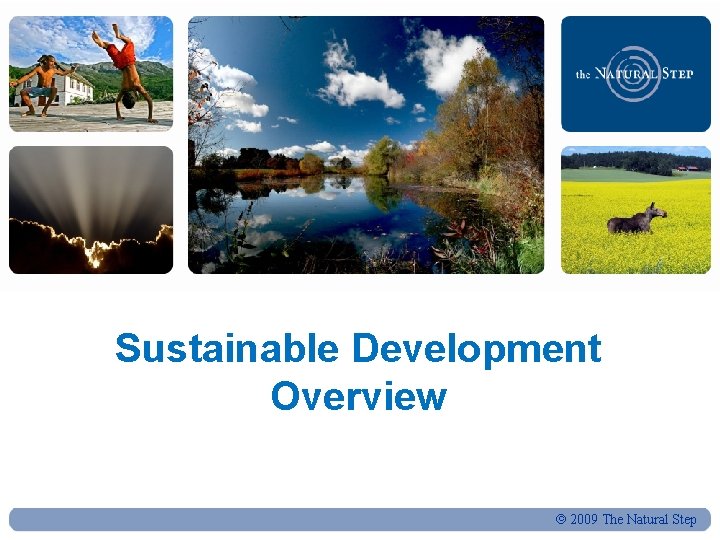 the NATURAL STEP

Sustainable Development Overview

© 2009 The Natural Step